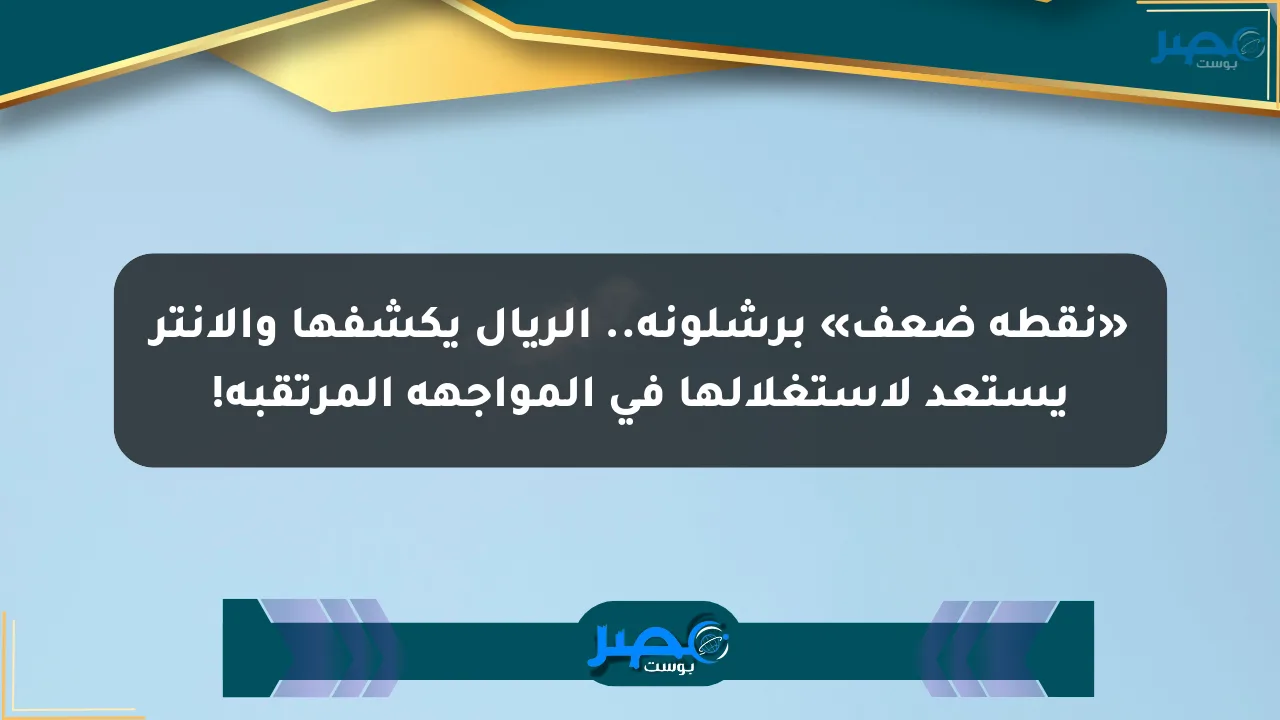 مصر
بوست

«نقطه ضعف» برشلونه.. الريال يكشفها والانتر يستعد لاستغلالها في المواجهه المرتقبه!

مصر
بوست